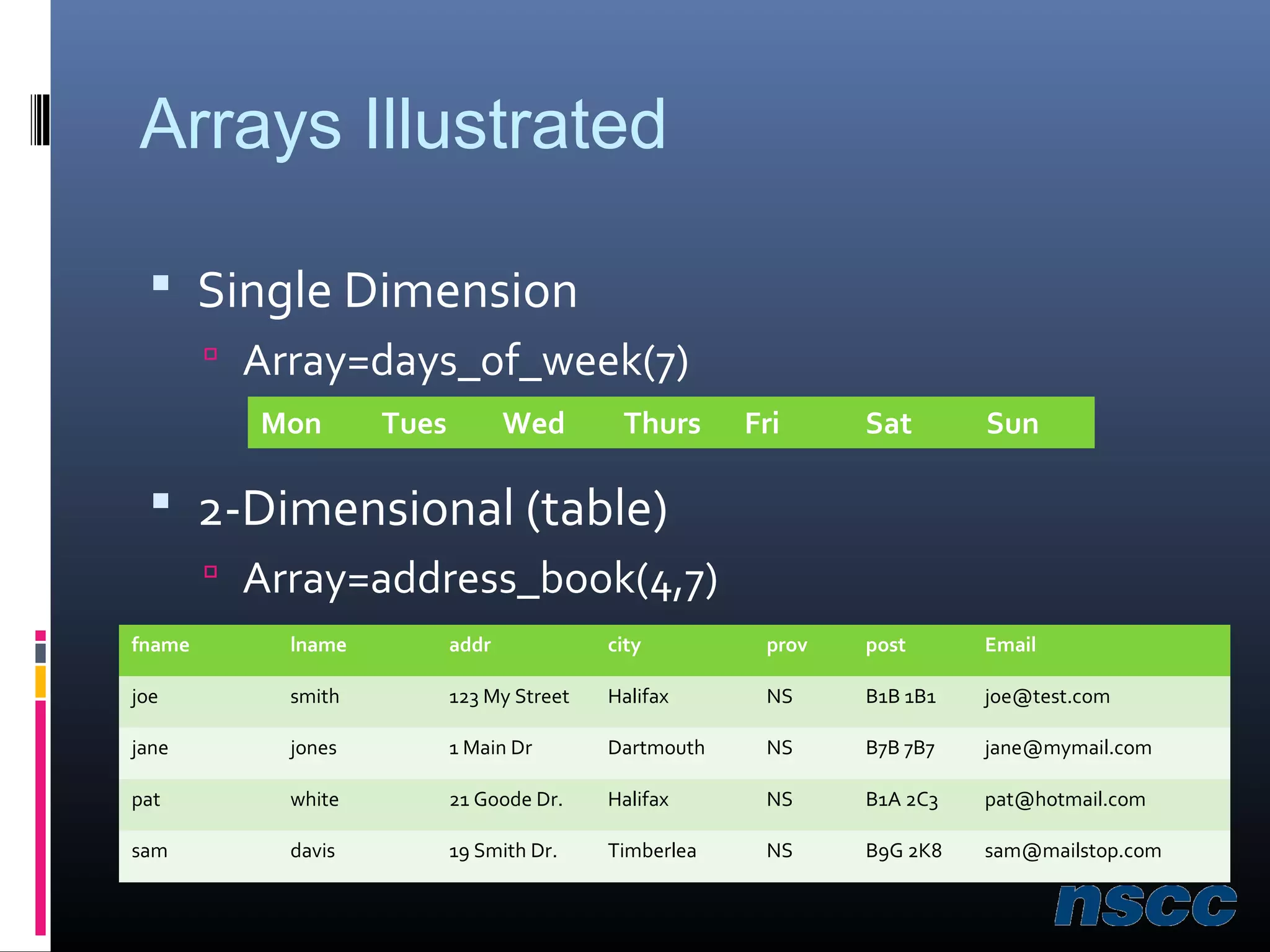 Arrays Illustrated

Single Dimension

Array=days_of_week(7)

| Mon | Tues | Wed | Thurs | Fri | Sat | Sun |
|---|---|---|---|---|---|---|

2-Dimensional (table)

Array=address_book(4,7)

| fname | lname | addr | city | prov | post | Email |
|---|---|---|---|---|---|---|
| joe | smith | 123 My Street | Halifax | NS | B1B 1B1 | joe@test.com |
| jane | jones | 1 Main Dr | Dartmouth | NS | B7B 7B7 | jane@mymail.com |
| pat | white | 21 Goode Dr. | Halifax | NS | B1A 2C3 | pat@hotmail.com |
| sam | davis | 19 Smith Dr. | Timberlea | NS | B9G 2K8 | sam@mailstop.com |

nscc